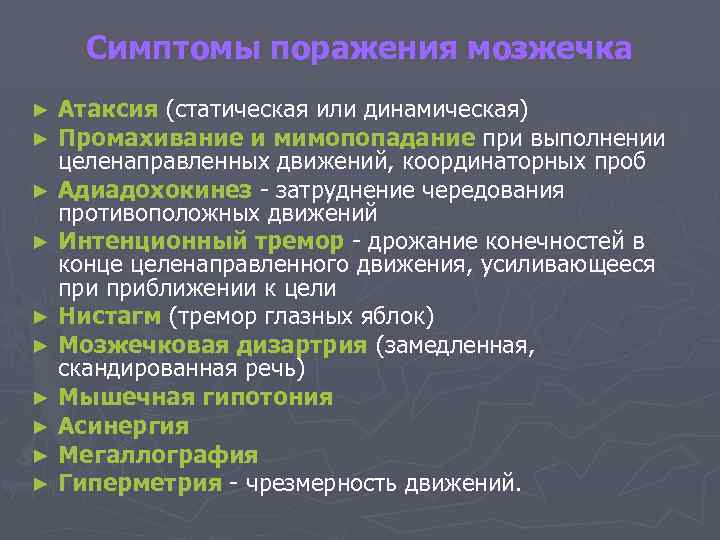 Симптомы поражения мозжечка

► Атаксия (статическая или динамическая)
► Промахивание и мимопопадание при выполнении целенаправленных движений, координаторных проб
► Адиадохокинез - затруднение чередования противоположных движений
► Интенционный тремор - дрожание конечностей в конце целенаправленного движения, усиливающееся при приближении к цели
► Нистагм (тремор глазных яблок)
► Мозжечковая дизартрия (замедленная, скандированная речь)
► Мышечная гипотония
► Асинергия
► Мегаллография
► Гиперметрия - чрезмерность движений.